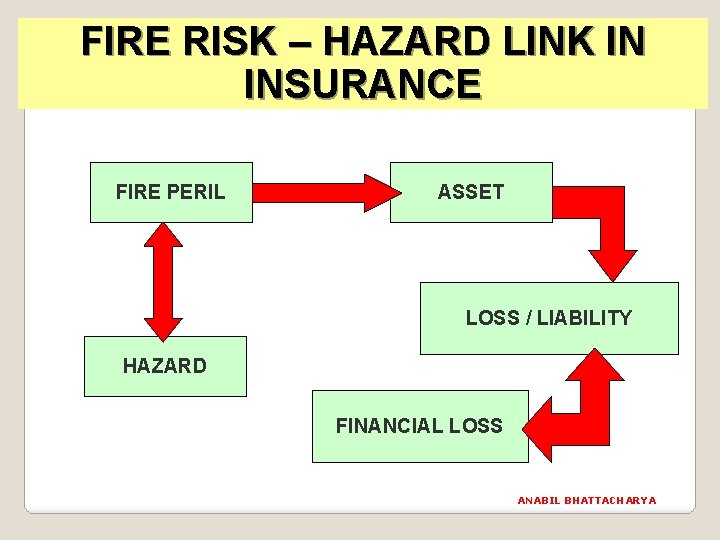 FIRE RISK – HAZARD LINK IN INSURANCE

FIRE PERIL

ASSET

LOSS / LIABILITY

HAZARD

FINANCIAL LOSS

ANABIL BHATTACHARYA